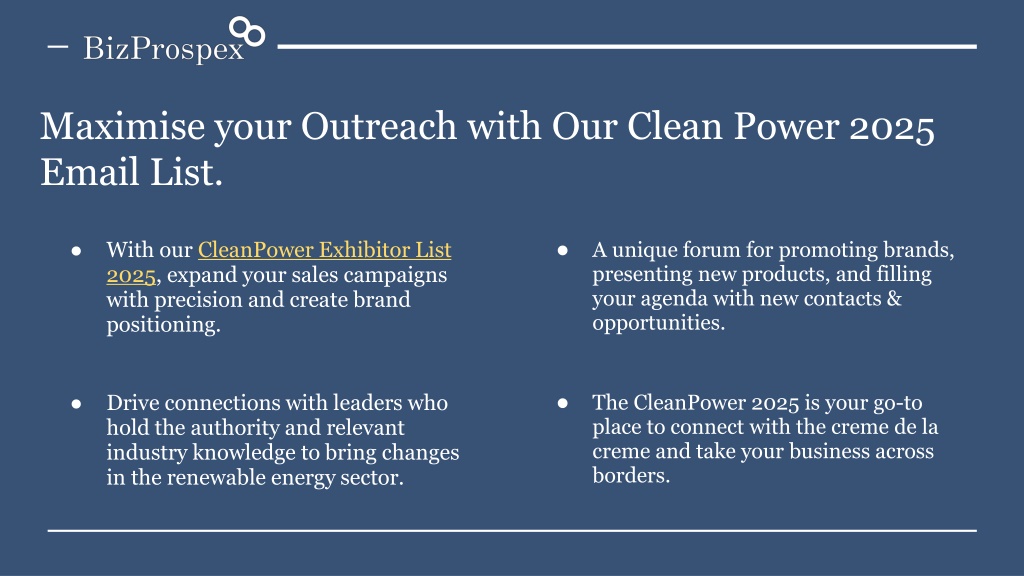 BizProspex

Maximise your Outreach with Our Clean Power 2025 Email List.

● With our CleanPower Exhibitor List 2025, expand your sales campaigns with precision and create brand positioning.

● Drive connections with leaders who hold the authority and relevant industry knowledge to bring changes in the renewable energy sector.

● A unique forum for promoting brands, presenting new products, and filling your agenda with new contacts & opportunities.

● The CleanPower 2025 is your go-to place to connect with the creme de la creme and take your business across borders.